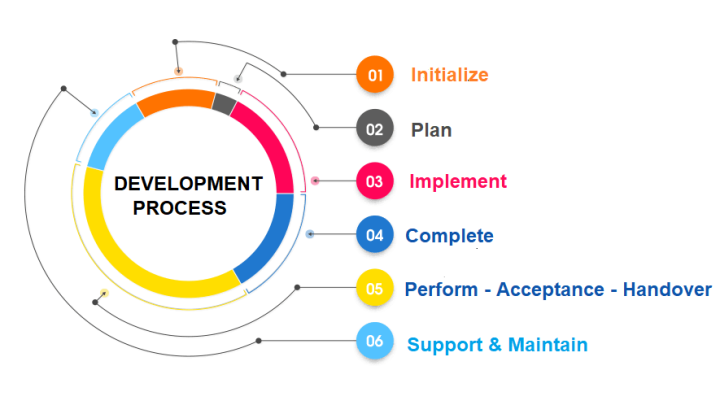 DEVELOPMENT PROCESS

01 Initialize

02 Plan

03 Implement

04 Complete

05 Perform - Acceptance - Handover

06 Support & Maintain